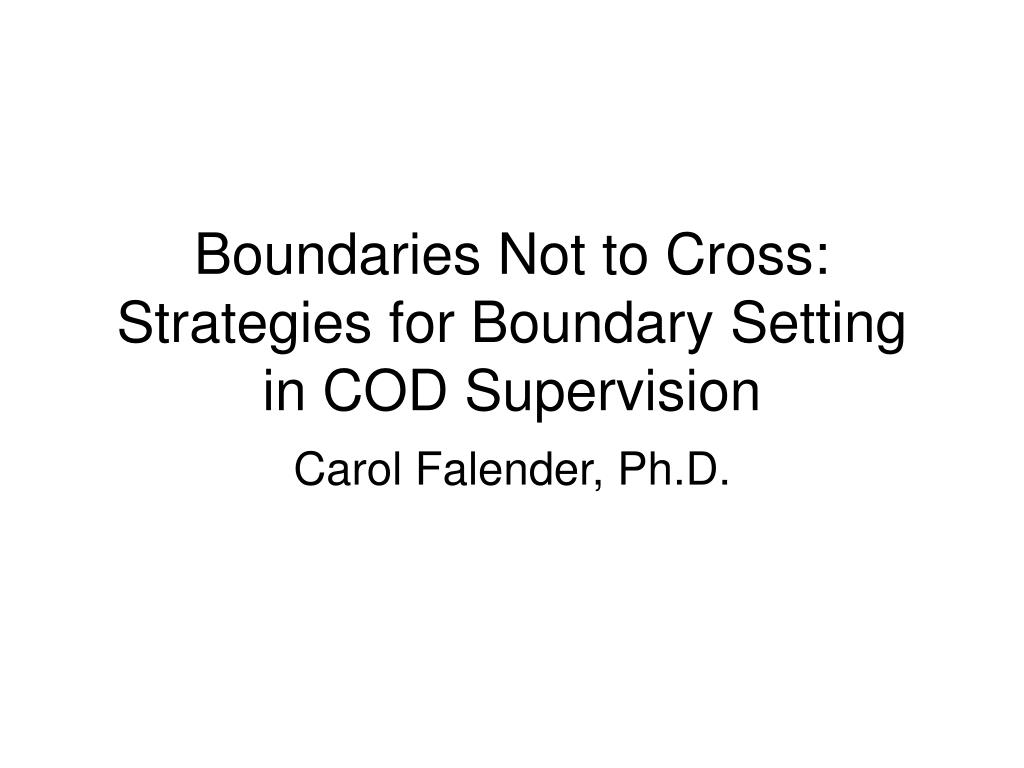 Boundaries Not to Cross: Strategies for Boundary Setting in COD Supervision

Carol Falender, Ph.D.